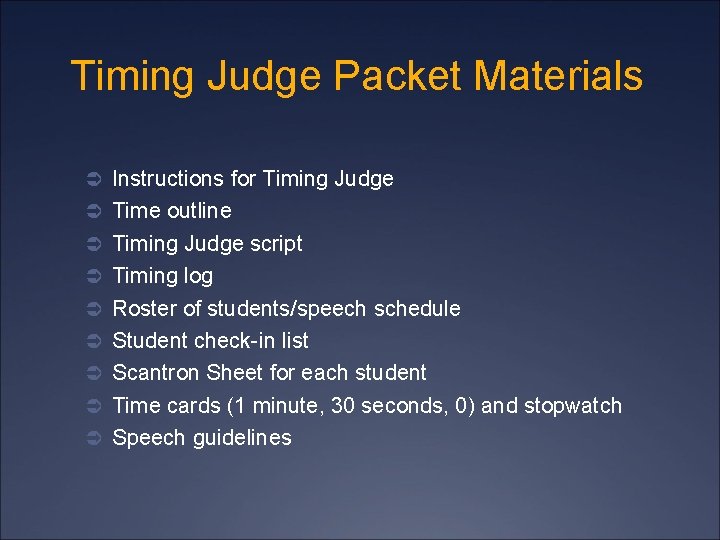 Timing Judge Packet Materials

- Instructions for Timing Judge
- Time outline
- Timing Judge script
- Timing log
- Roster of students/speech schedule
- Student check-in list
- Scantron Sheet for each student
- Time cards (1 minute, 30 seconds, 0) and stopwatch
- Speech guidelines